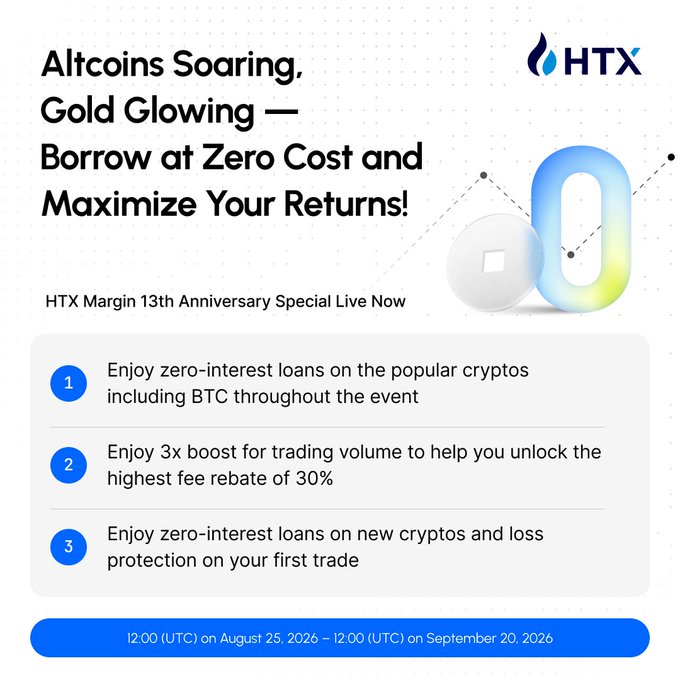 HTX

Altcoins Soaring,
Gold Glowing —
Borrow at Zero Cost and
Maximize Your Returns!

HTX Margin 13th Anniversary Special Live Now

1 Enjoy zero-interest loans on the popular cryptos including BTC throughout the event

2 Enjoy 3x boost for trading volume to help you unlock the highest fee rebate of 30%

3 Enjoy zero-interest loans on new cryptos and loss protection on your first trade

12:00 (UTC) on August 25, 2026 – 12:00 (UTC) on September 20, 2026